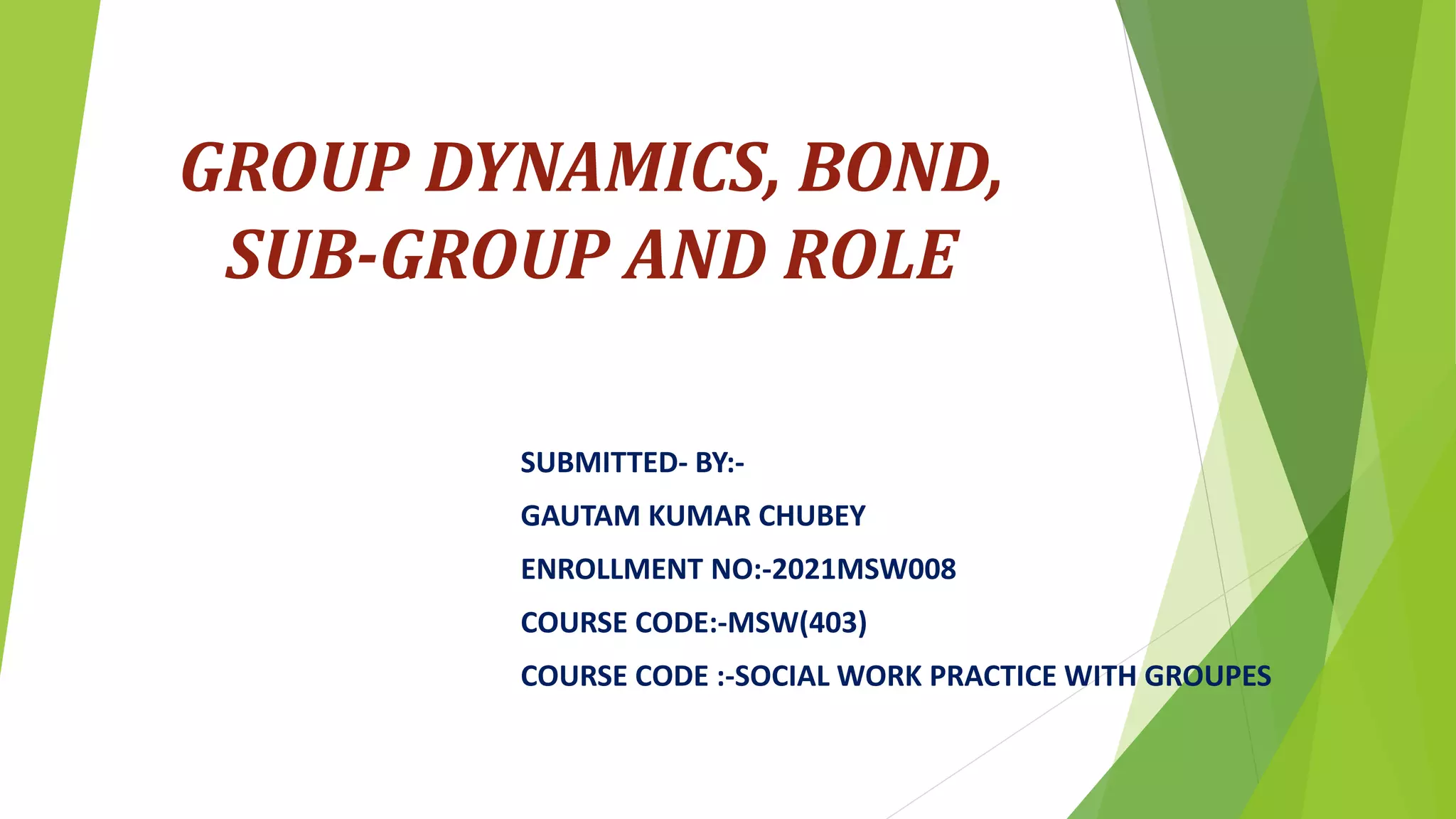 GROUP DYNAMICS, BOND, SUB-GROUP AND ROLE

SUBMITTED- BY:-

GAUTAM KUMAR CHUBEY

ENROLLMENT NO:-2021MSW008

COURSE CODE:-MSW(403)

COURSE CODE :-SOCIAL WORK PRACTICE WITH GROUPES